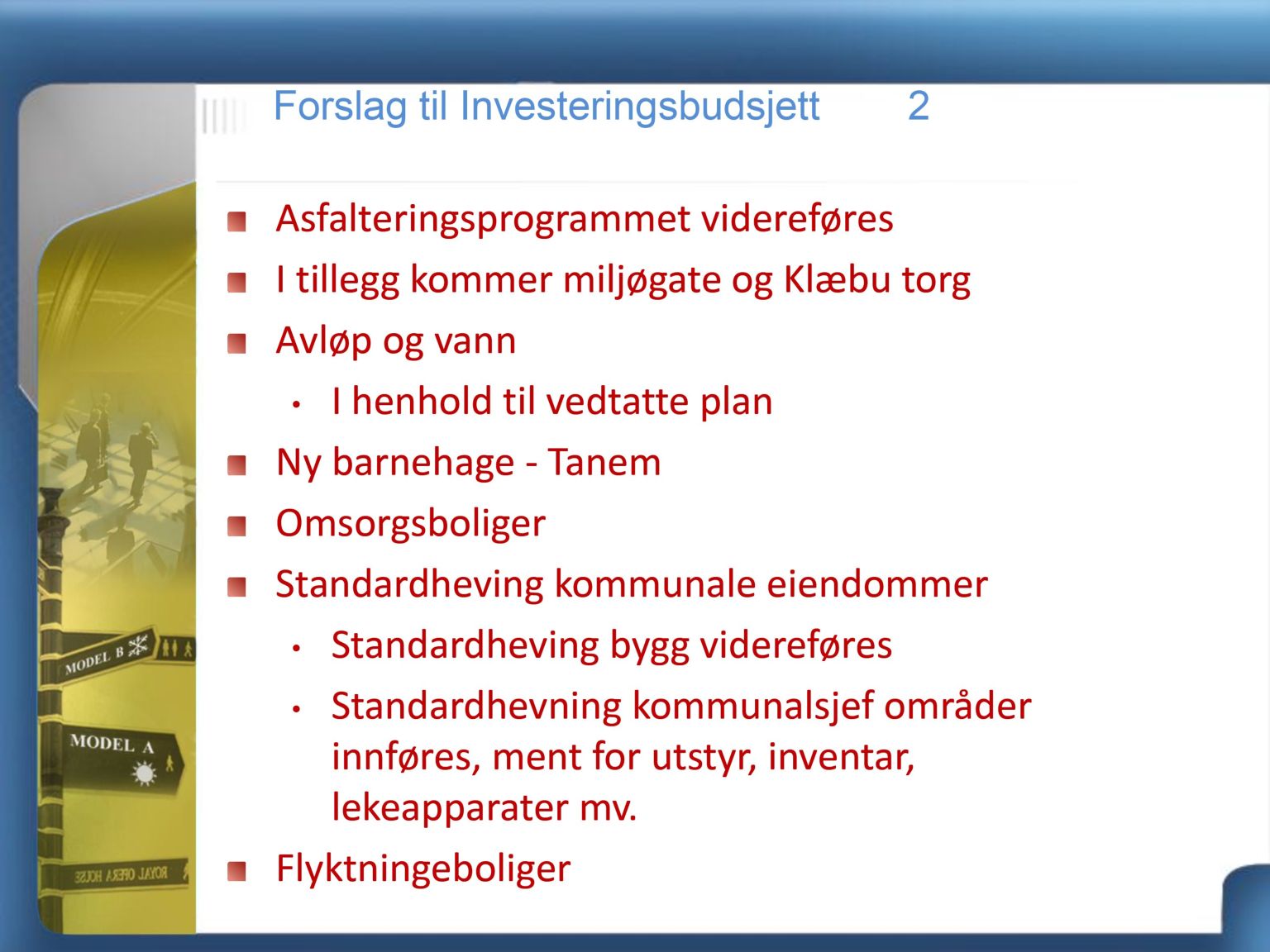 Forslag til Investeringsbudsjett 2

Asfalteringsprogrammet videreføres

I tillegg kommer miljøgate og Klæbu torg

Avløp og vann

• I henhold til vedtatte plan

Ny barnehage - Tanem

Omsorgsboliger

Standardheving kommunale eiendommer

• Standardheving bygg videreføres

• Standardhevning kommunalsjef områder innføres, ment for utstyr, inventar, lekeapparater mv.

Flyktningeboliger

MODEL B

MODEL A

ROYAL OPERA HOUSE